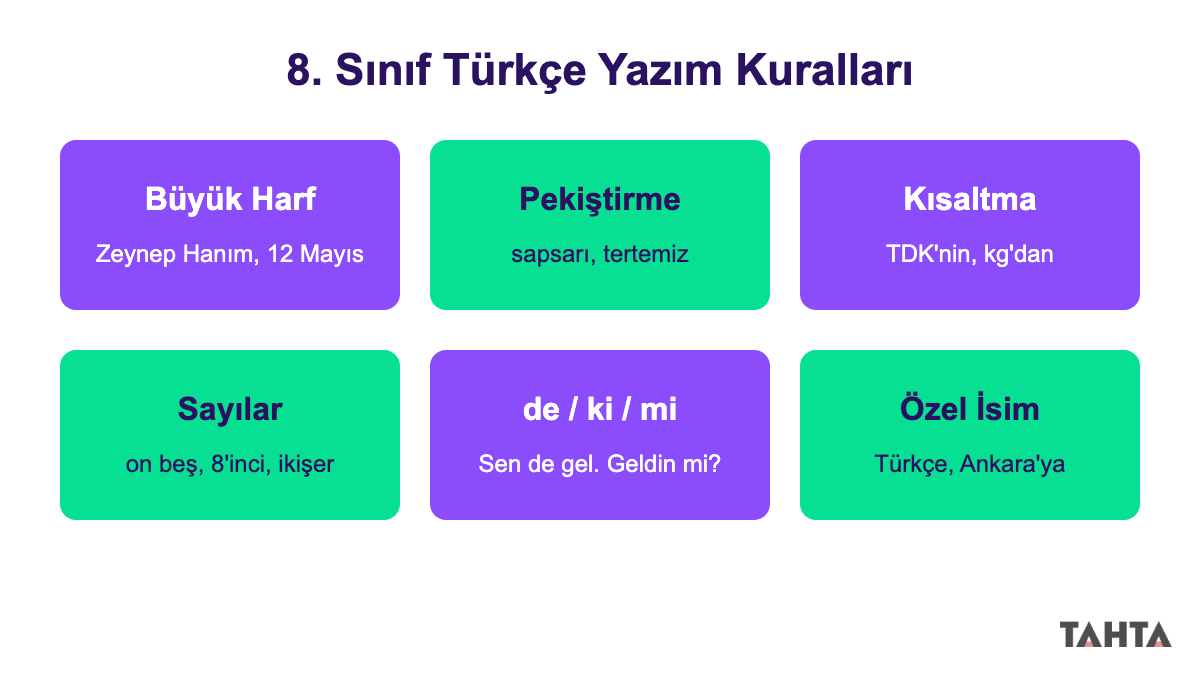 8. Sınıf Türkçe Yazım Kuralları

Büyük Harf

Zeynep Hanım, 12 Mayıs

Pekiştirme

sapsarı, tertemiz

Kısaltma

TDK'nin, kg'dan

Sayılar

on beş, 8'inci, ikişer

de / ki / mi

Sen de gel. Geldin mi?

Özel İsim

Türkçe, Ankara'ya

TAHTA